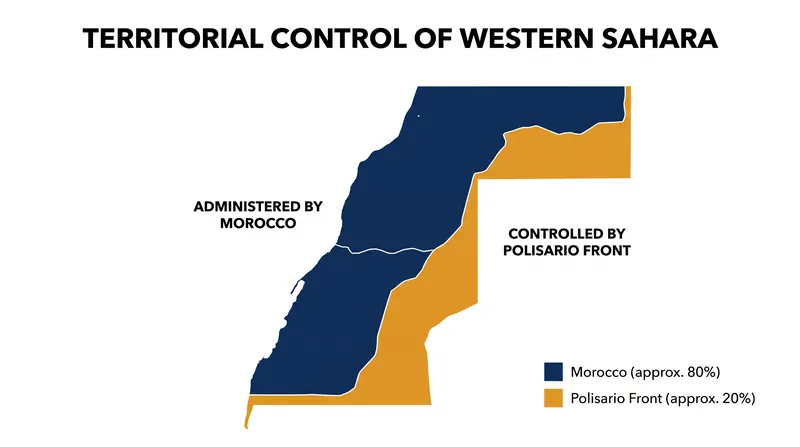 TERRITORIAL CONTROL OF WESTERN SAHARA

ADMINISTERED BY MOROCCO

CONTROLLED BY POLISARIO FRONT

Morocco (approx. 80%)

Polisario Front (approx. 20%)